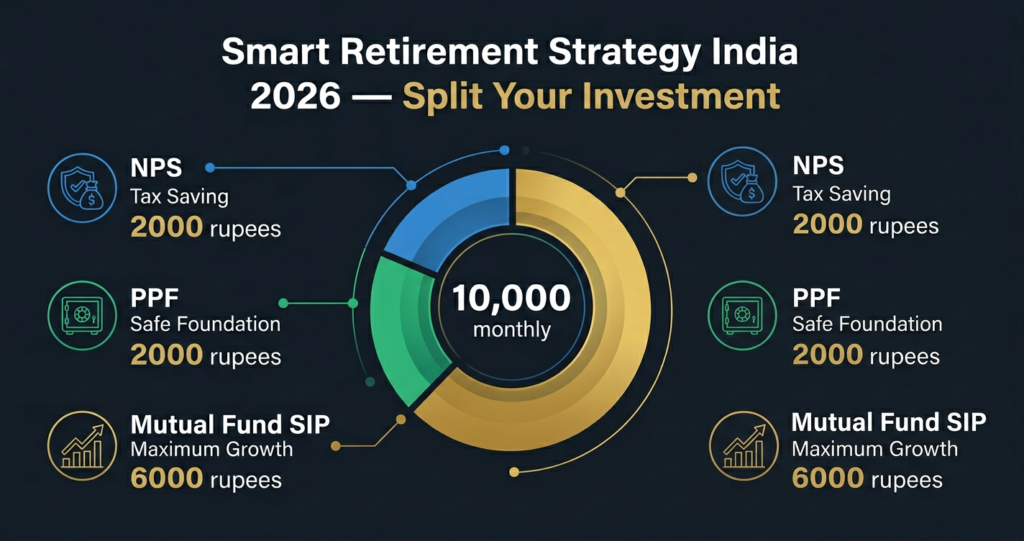 Smart Retirement Strategy India 2026 — Split Your Investment

NPS
Tax Saving
2000 rupees

PPF
Safe Foundation
2000 rupees

Mutual Fund SIP
Maximum Growth
6000 rupees

10,000
monthly

NPS
Tax Saving
2000 rupees

PPF
Safe Foundation
2000 rupees

Mutual Fund SIP
Maximum Growth
6000 rupees